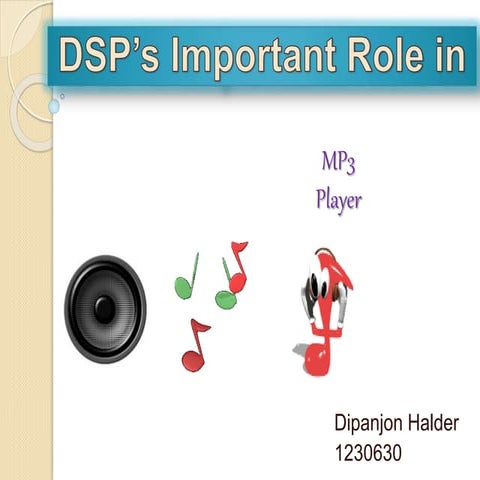 DSP's Important Role in

MP3
Player

Dipanjon Halder
1230630